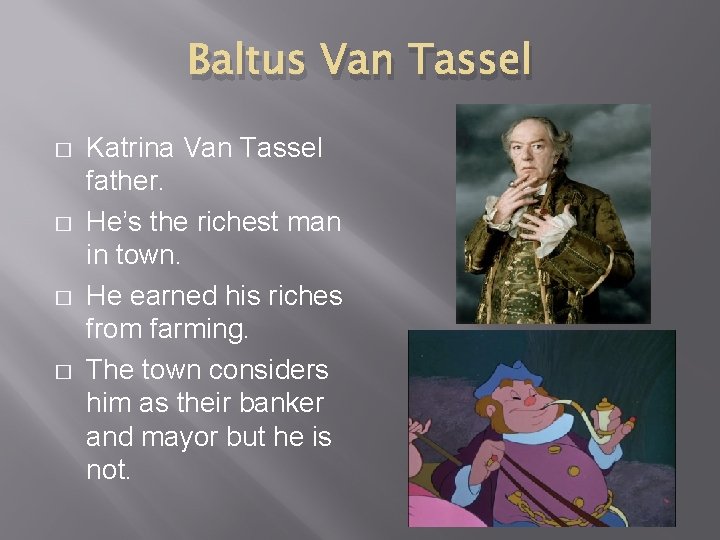 Baltus Van Tassel

□ Katrina Van Tassel father.

□ He's the richest man in town.

□ He earned his riches from farming.

□ The town considers him as their banker and mayor but he is not.